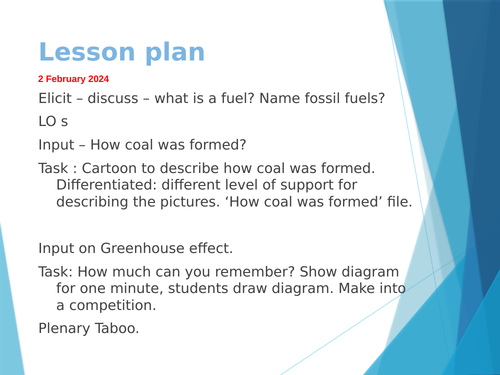 Lesson plan

2 February 2024

Elicit – discuss – what is a fuel? Name fossil fuels?

LO s

Input – How coal was formed?

Task : Cartoon to describe how coal was formed. Differentiated: different level of support for describing the pictures. ‘How coal was formed’ file.

Input on Greenhouse effect.

Task: How much can you remember? Show diagram for one minute, students draw diagram. Make into a competition.

Plenary Taboo.